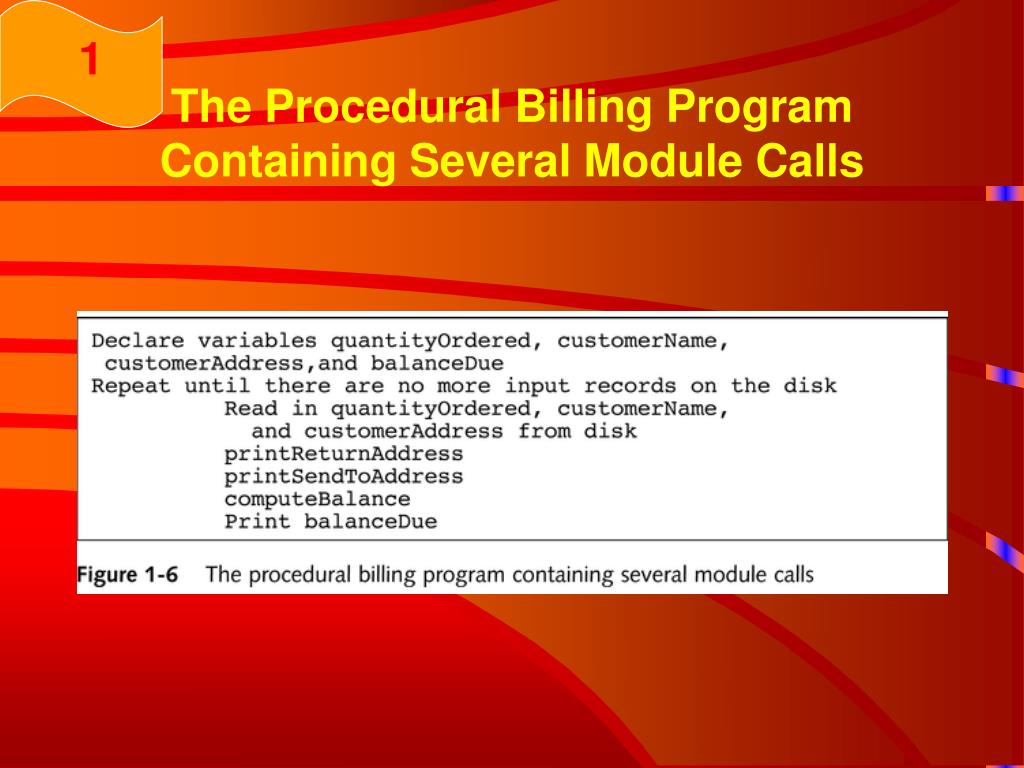 1

The Procedural Billing Program Containing Several Module Calls

Declare variables quantityOrdered, customerName,
 customerAddress,and balanceDue
Repeat until there are no more input records on the disk
 Read in quantityOrdered, customerName,
 and customerAddress from disk
 printReturnAddress
 printSendToAddress
 computeBalance
 Print balanceDue

Figure 1-6 The procedural billing program containing several module calls